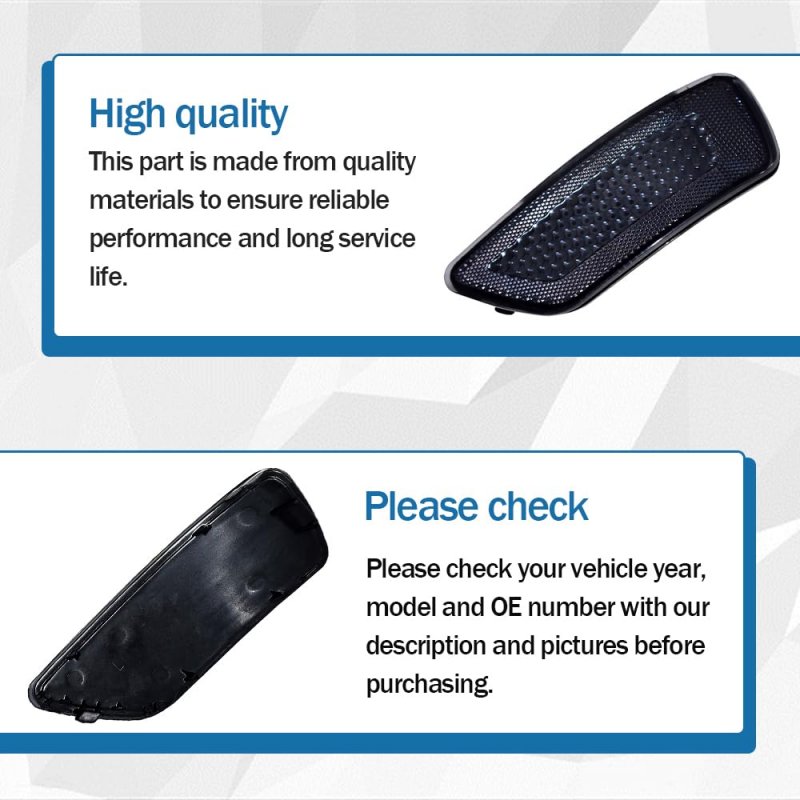 High quality

This part is made from quality materials to ensure reliable performance and long service life.

Please check

Please check your vehicle year, model and OE number with our description and pictures before purchasing.